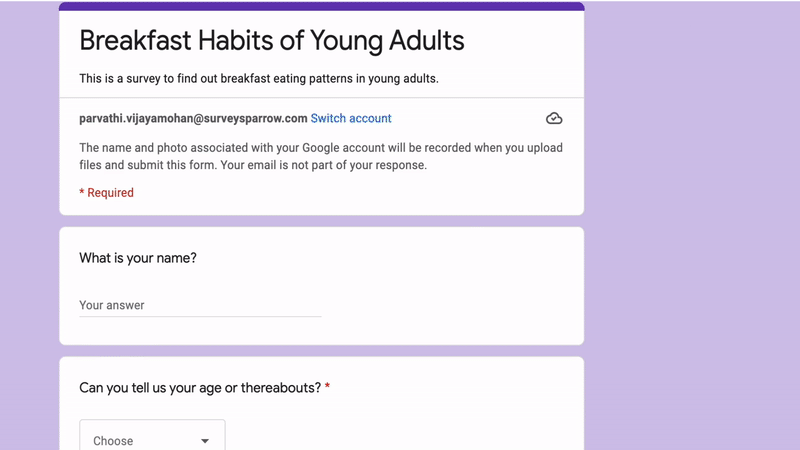 Breakfast Habits of Young Adults

This is a survey to find out breakfast eating patterns in young adults.

parvathi.vijayamohan@surveysparrow.com Switch account

The name and photo associated with your Google account will be recorded when you upload files and submit this form. Your email is not part of your response.

* Required

What is your name?

Your answer

Can you tell us your age or thereabouts? *

Choose